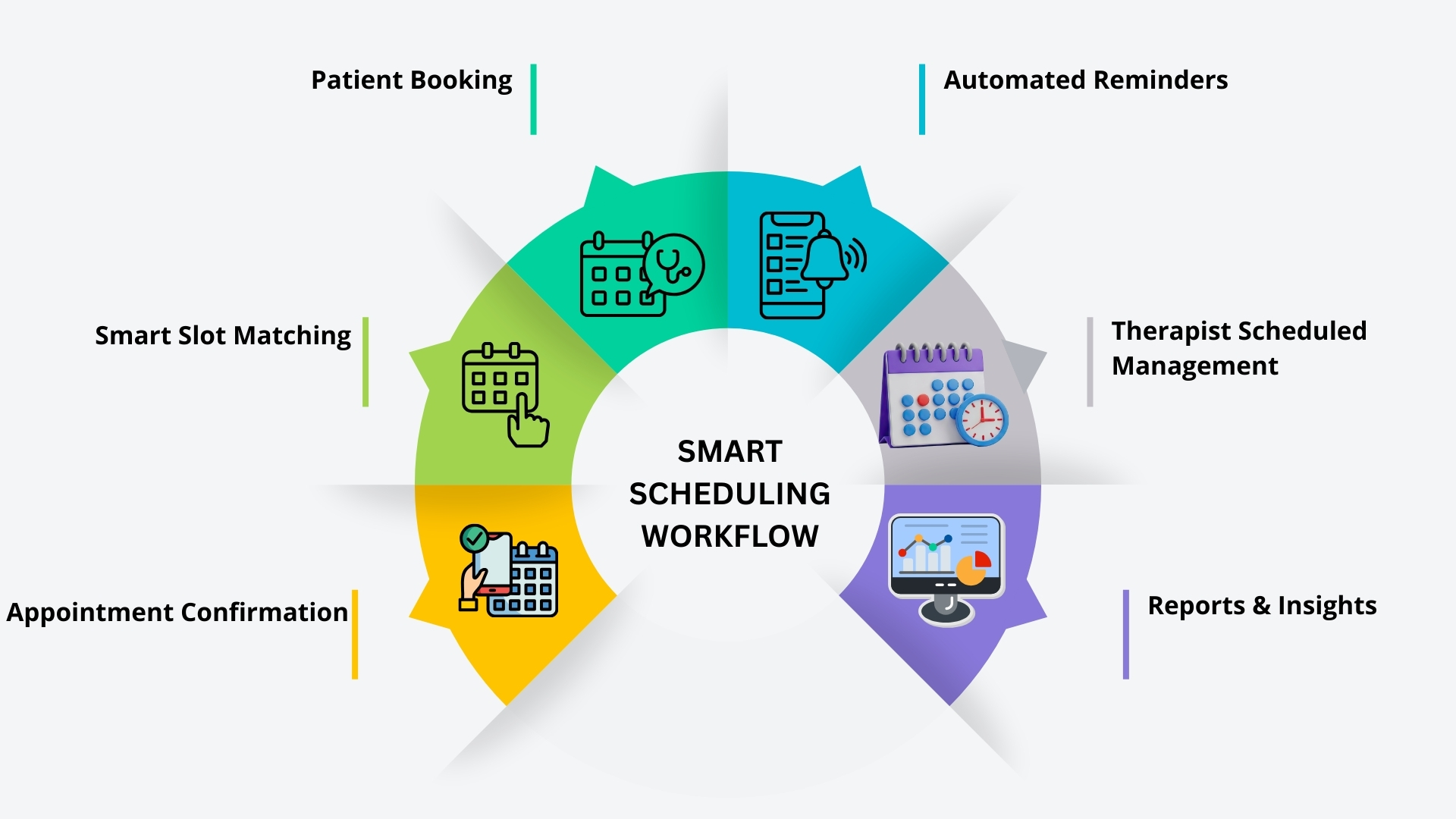 Patient Booking

Automated Reminders

Smart Slot Matching

Therapist Scheduled Management

SMART SCHEDULING WORKFLOW

Appointment Confirmation

Reports & Insights